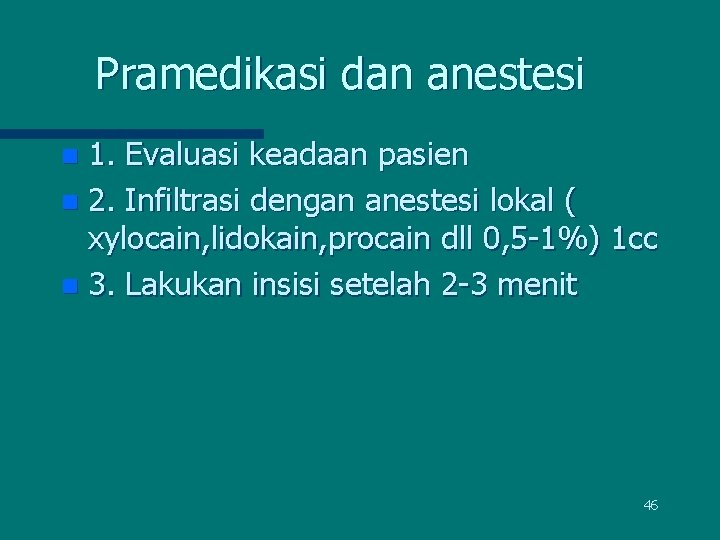 Pramedikasi dan anestesi

1. Evaluasi keadaan pasien
2. Infiltrasi dengan anestesi lokal ( xylocain,lidokain,procain dll 0,5-1%) 1cc
3. Lakukan insisi setelah 2-3 menit

46